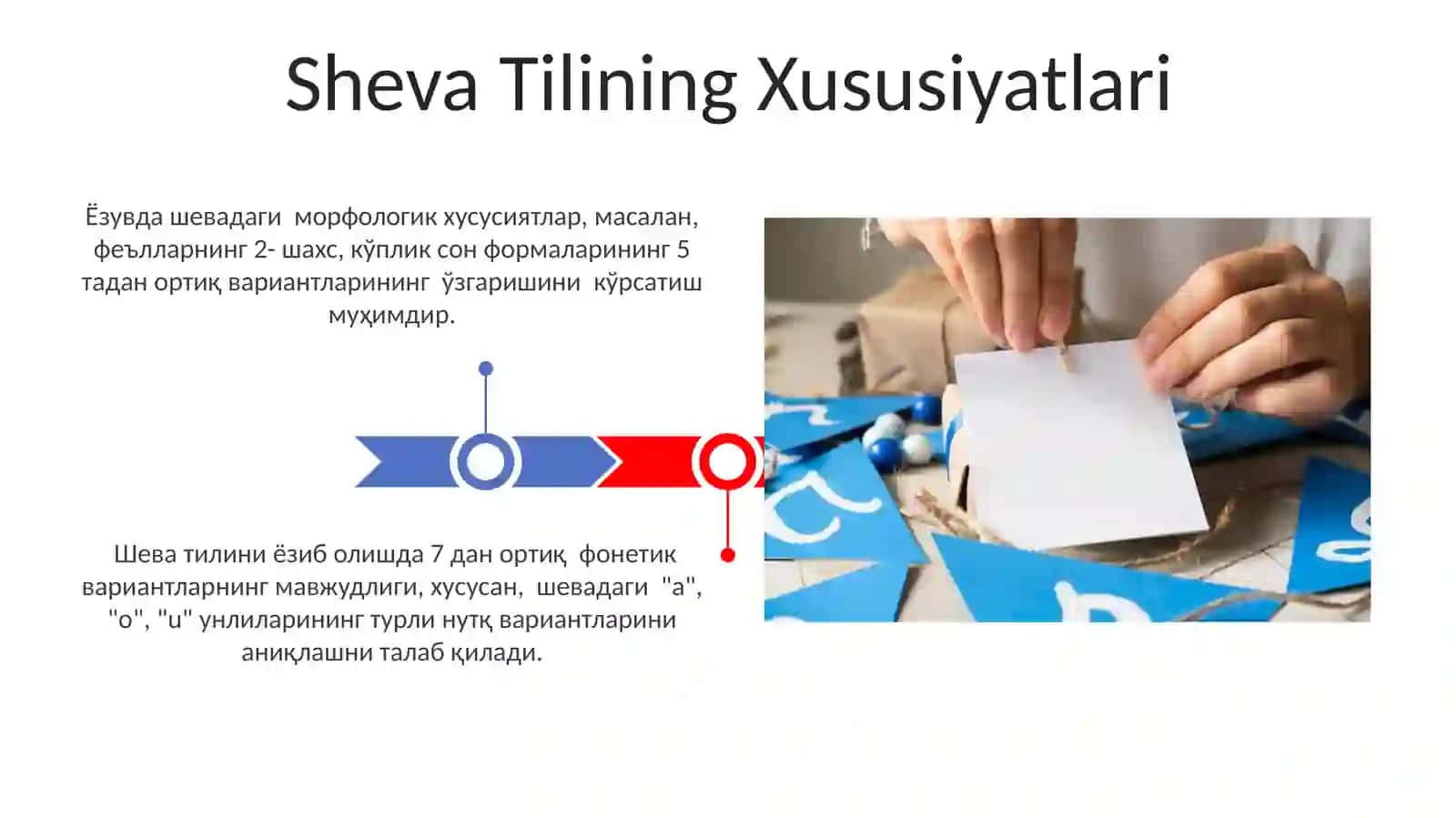 Sheva Tilining Xususiyatlari

Ёзувда шевадаги морфологик хусусиятлар, масалан, феълларнинг 2- шахс, кўплик сон формаларининг 5 тадан ортиқ вариантларининг ўзгаришини кўрсатиш муҳимдир.

Шева тилини ёзиб олишда 7 дан ортиқ фонетик вариантларнинг мавжудлиги, хусусан, шевадаги "a", "o", "u" унлиларининг турли нутқ вариантларини аниқлашни талаб қилади.